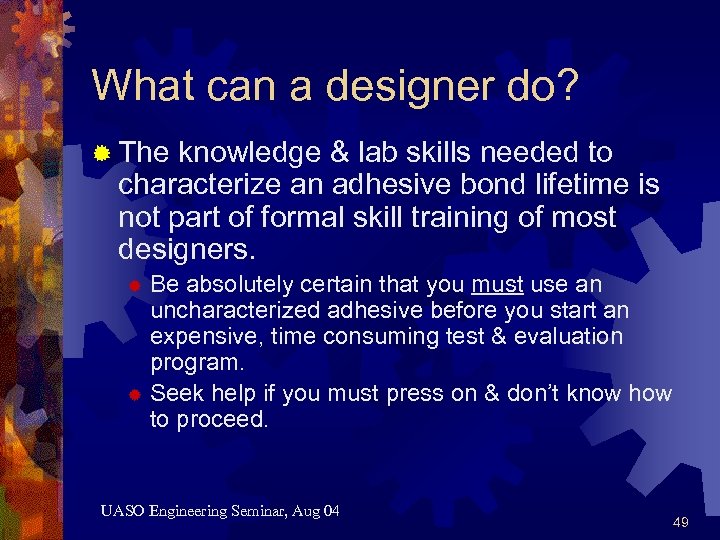 What can a designer do?

The knowledge & lab skills needed to characterize an adhesive bond lifetime is not part of formal skill training of most designers.

Be absolutely certain that you must use an uncharacterized adhesive before you start an expensive, time consuming test & evaluation program.

Seek help if you must press on & don't know how to proceed.

UASO Engineering Seminar, Aug 04

49